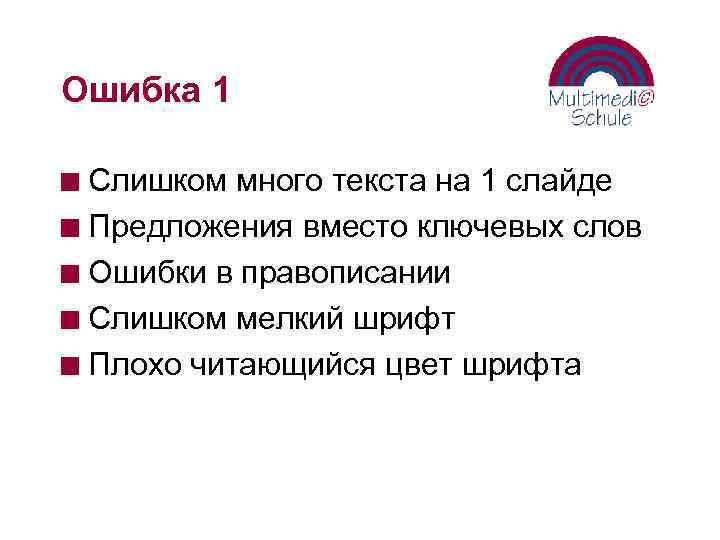 Ошибка 1

Multimedi@ Schule

■ Слишком много текста на 1 слайде
■ Предложения вместо ключевых слов
■ Ошибки в правописании
■ Слишком мелкий шрифт
■ Плохо читающийся цвет шрифта